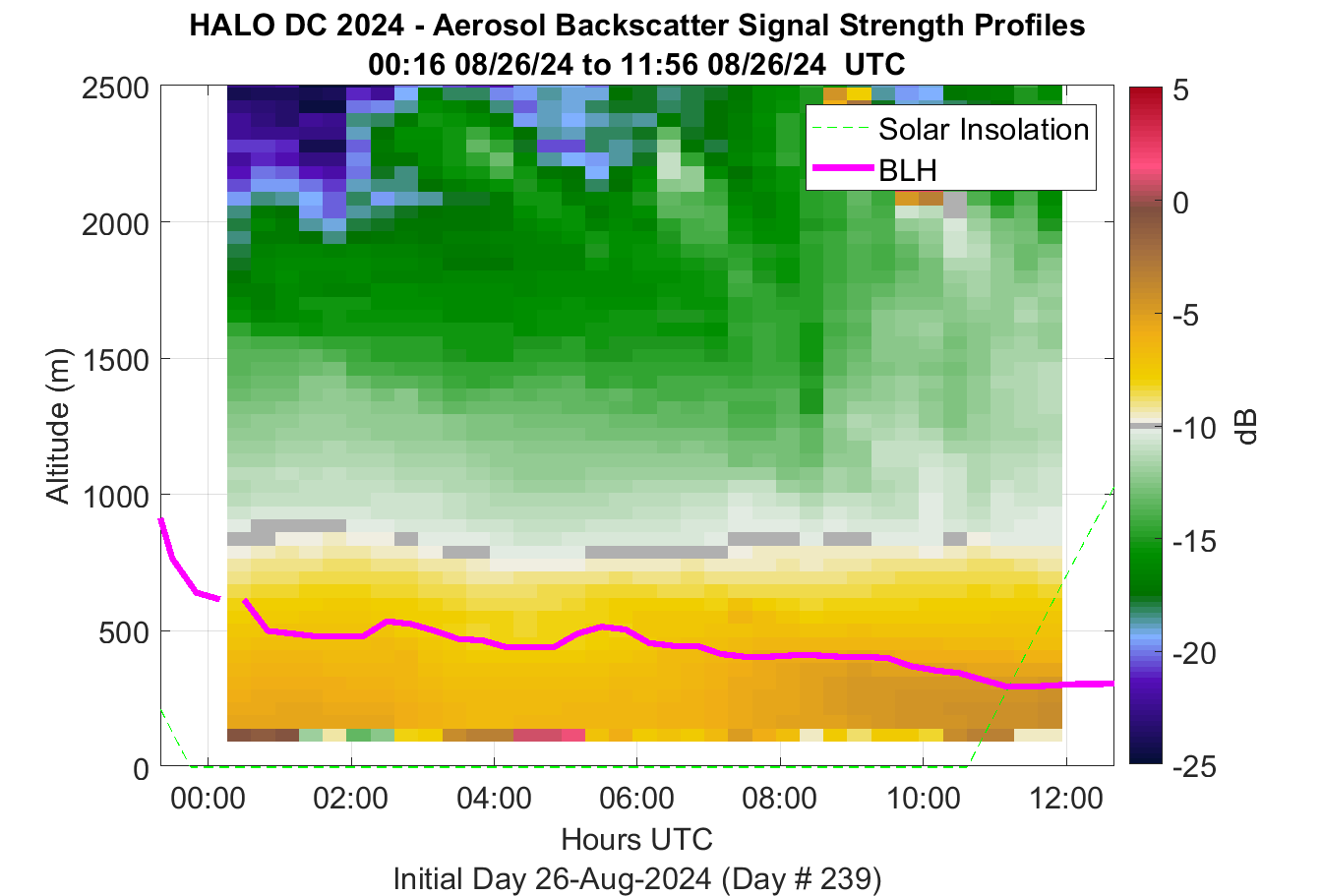 HALO DC 2024 - Aerosol Backscatter Signal Strength Profiles
00:16 08/26/24 to 11:56 08/26/24 UTC

Solar Insolation
BLH

Altitude (m)
2500
2000
1500
1000
500
0

00:00
02:00
04:00
06:00
08:00
10:00
12:00

Hours UTC
Initial Day 26-Aug-2024 (Day # 239)

5
0
-5
-10
-15
-20
-25
dB